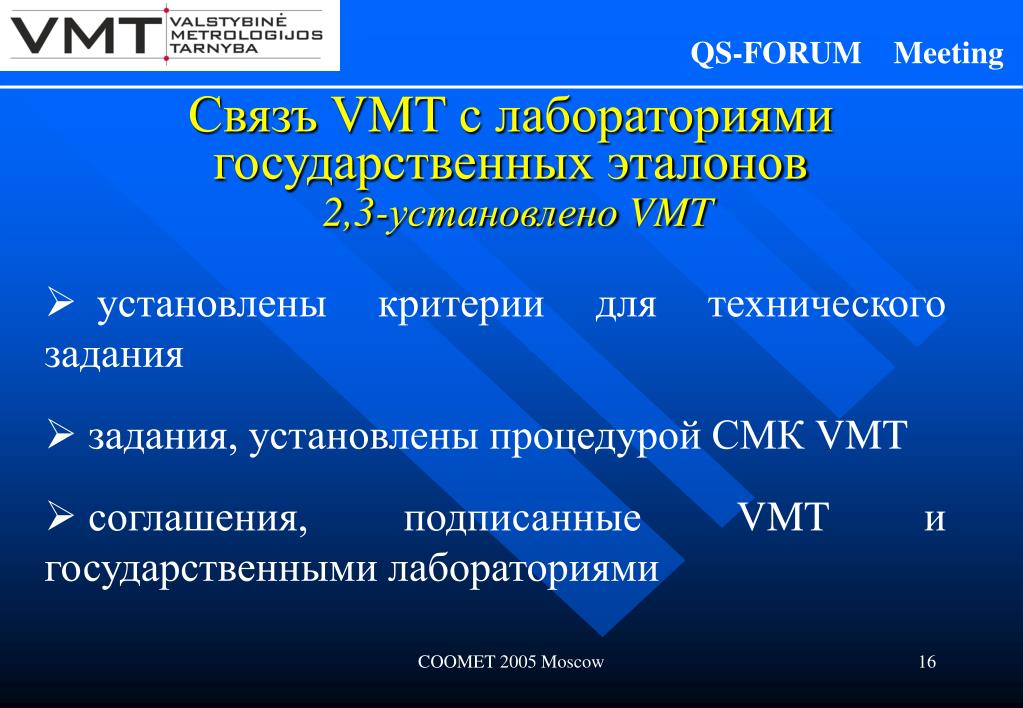 VMT VALSTYBINĖ METROLOGIJOS TARNYBA

QS-FORUM Meeting

Связъ VMT с лабораториями государственных эталонов
2,3-установлено VMT

➢ установлены критерии для технического задания

➢ задания, установлены процедурой СМК VMT

➢ соглашения, подписанные VMT и государственными лабораториями

COOMET 2005 Moscow

16